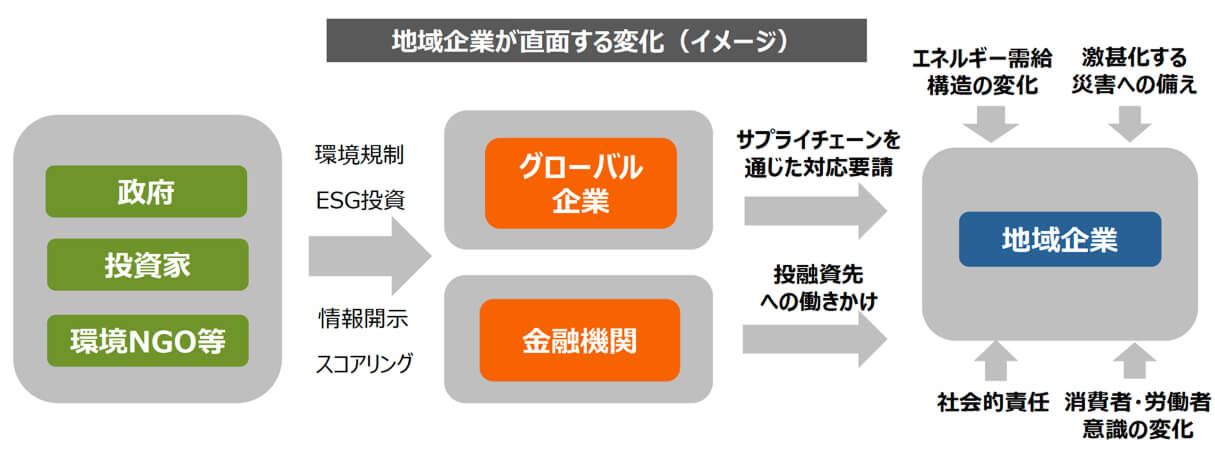 地域企業が直面する変化（イメージ）

政府

投資家

環境NGO等

環境規制

ESG投資

情報開示

スコアリング

グローバル企業

金融機関

サプライチェーンを通じた対応要請

投融資先への働きかけ

エネルギー需給構造の変化

激甚化する災害への備え

地域企業

社会的責任

消費者･労働者意識の変化